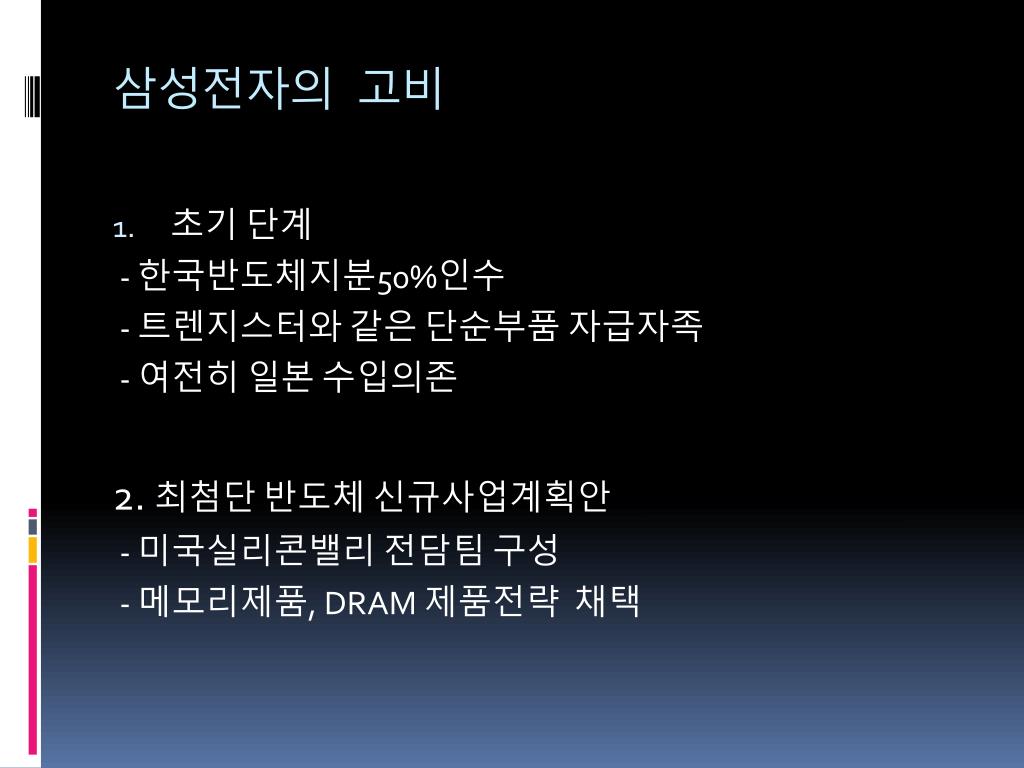 삼성전자의 고비

1. 초기 단계
- 한국반도체지분50%인수
- 트렌지스터와 같은 단순부품 자급자족
- 여전히 일본 수입의존

2. 최첨단 반도체 신규사업계획안
- 미국실리콘밸리 전담팀 구성
- 메모리제품, DRAM 제품전략 채택